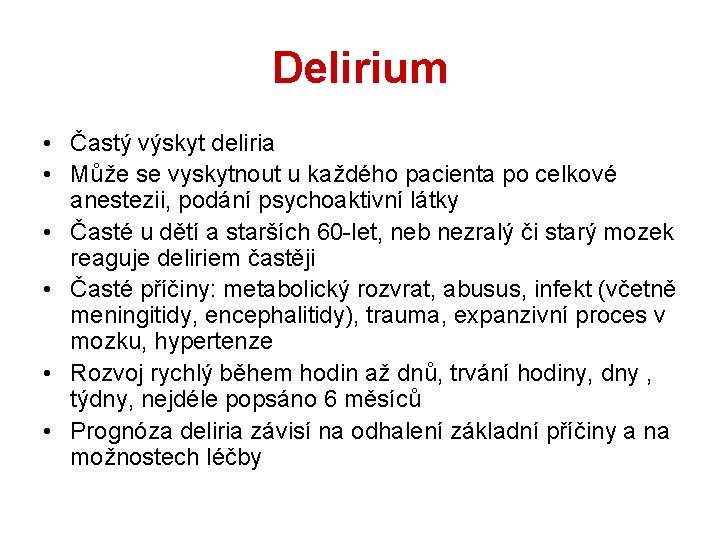 Delirium

• Častý výskyt deliria
• Může se vyskytnout u každého pacienta po celkové anestezii, podání psychoaktivní látky
• Časté u dětí a starších 60-let, neb nezralý či starý mozek reaguje deliriem častěji
• Časté příčiny: metabolický rozvrat, abusus, infekt (včetně meningitidy, encephalitidy), trauma, expanzivní proces v mozku, hypertenze
• Rozvoj rychlý během hodin až dnů, trvání hodiny, dny , týdny, nejdéle popsáno 6 měsíců
• Prognóza deliria závisí na odhalení základní příčiny a na možnostech léčby